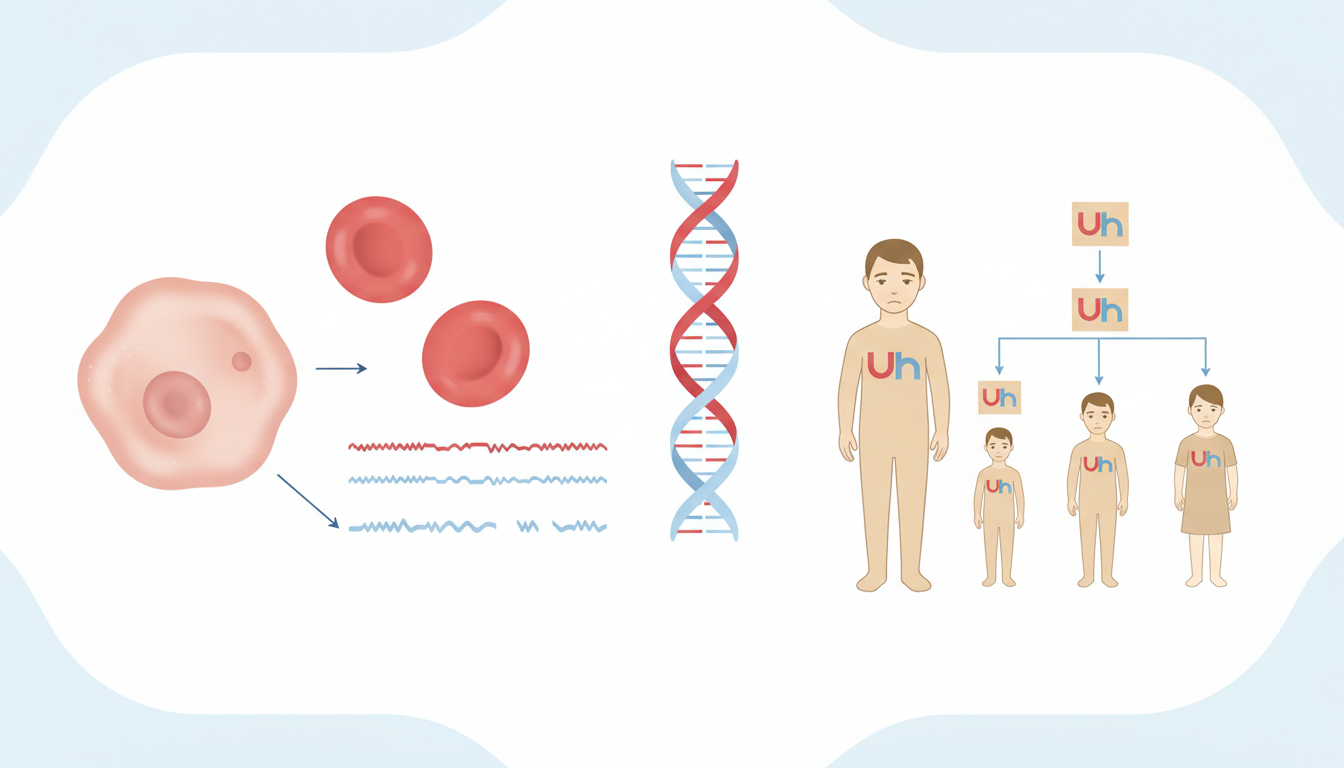 Uh

Uh

Uh

Uh

Uh

Uh

Uh